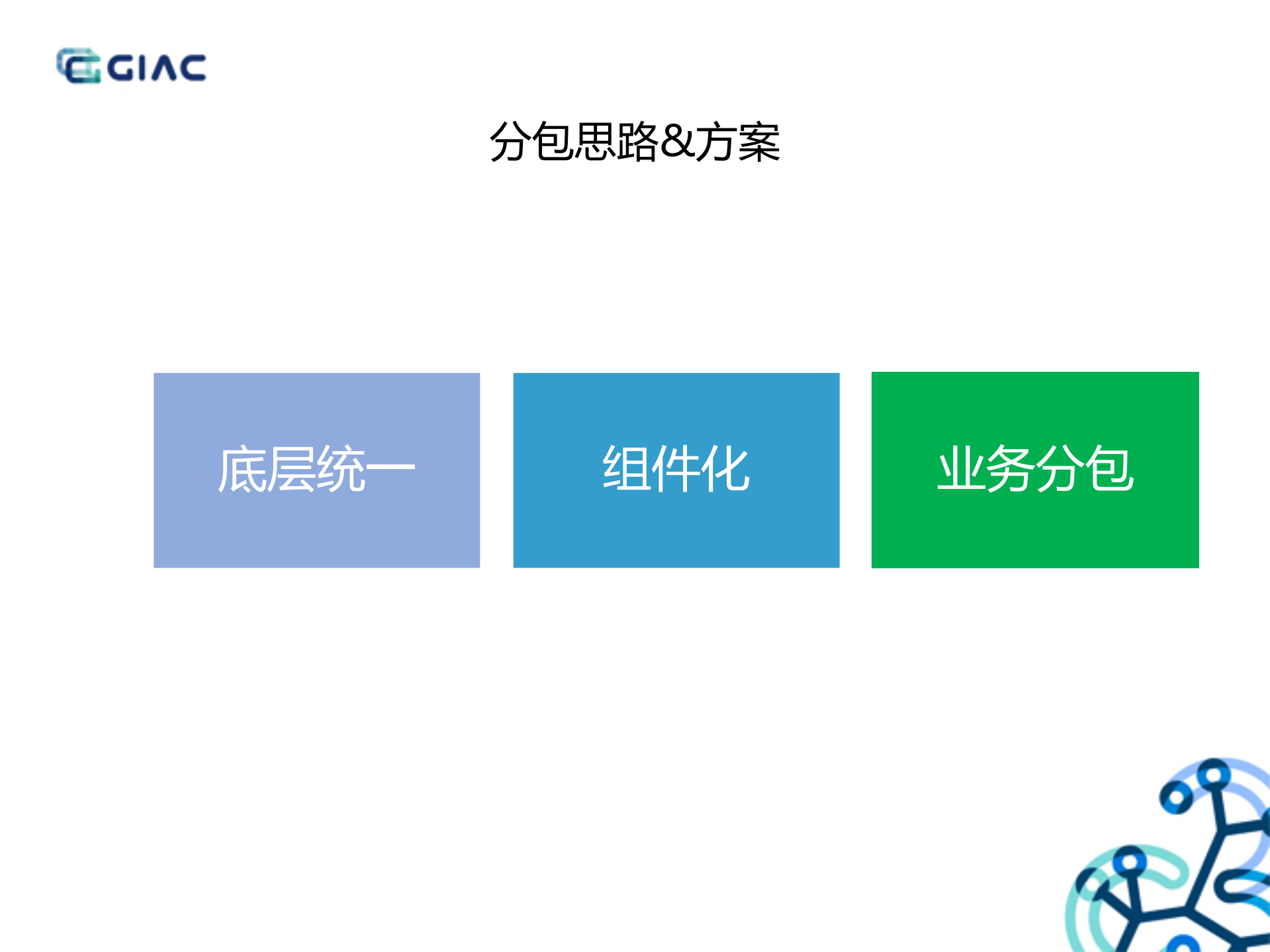 GIAC

分包思路&方案

底层统一

组件化

业务分包